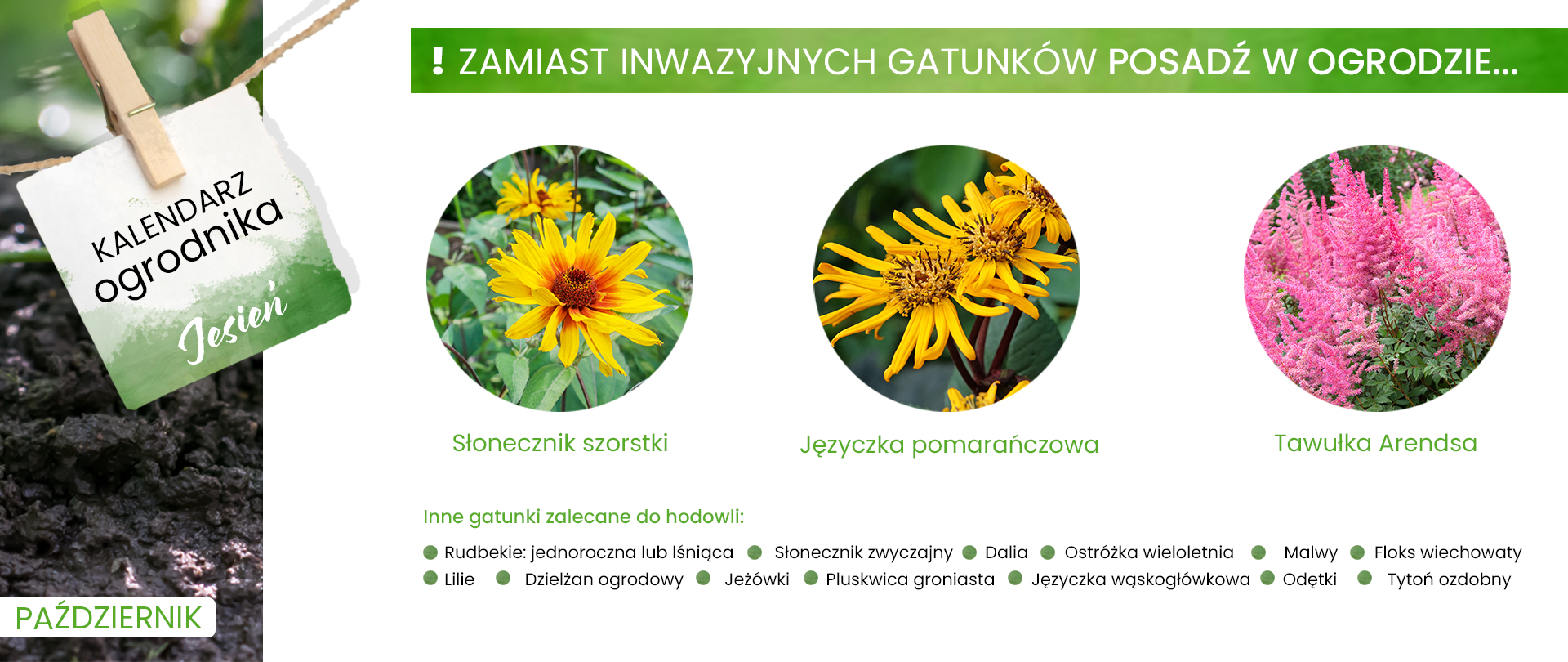 KALENDARZ ogrodnika
Jesień

PAŹDZIERNIK

! ZAMIAST INWAZYJNYCH GATUNKÓW POSADŹ W OGRODZIE...

Słonecznik szorstki

Języczka pomarańczowa

Tawułka Arendsa

Inne gatunki zalecane do hodowli:

Rudbekie: jednoroczna lub lśniąca
Słonecznik zwyczajny
Dalia
Ostróżka wieloletnia
Malwy
Floks wiechowaty
Lilie
Dzielżan ogrodowy
Jeżówki
Pluskwica groniasta
Języczka wąskogłówkowa
Odętki
Tytoń ozdobny